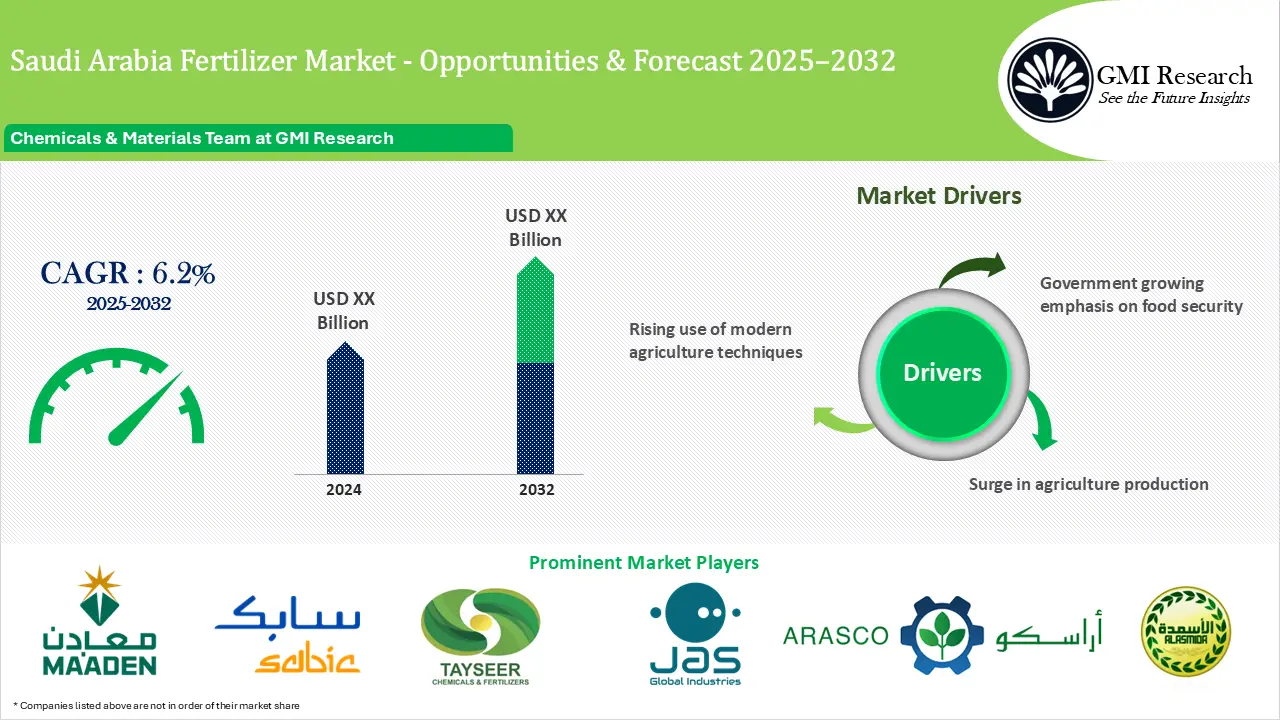 Saudi Arabia Fertilizer Market - Opportunities & Forecast 2025–2032

GMI Research
See the Future Insights

Chemicals & Materials Team at GMI Research

CAGR : 6.2%
2025-2032

USD XX Billion

USD XX Billion

2024

2032

Market Drivers

Government growing emphasis on food security

Rising use of modern agriculture techniques

Drivers

Surge in agriculture production

Prominent Market Players

معادن
MA'ADEN

سابك
sabic

TAYSEER
CHEMICALS & FERTILIZERS

JAS
Global Industries

ARASCO أراسكو

الأسمدة
ALASMIDA

* Companies listed above are not in order of their market share